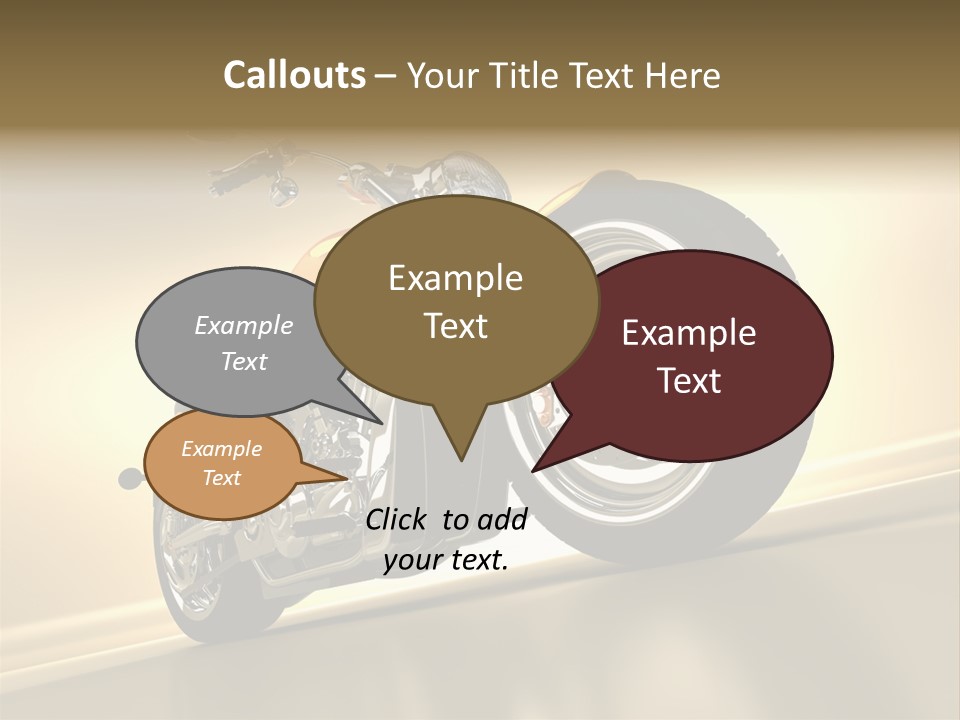 Callouts – Your Title Text Here

Example Text

Example Text

Example Text

Example Text

Click to add your text.